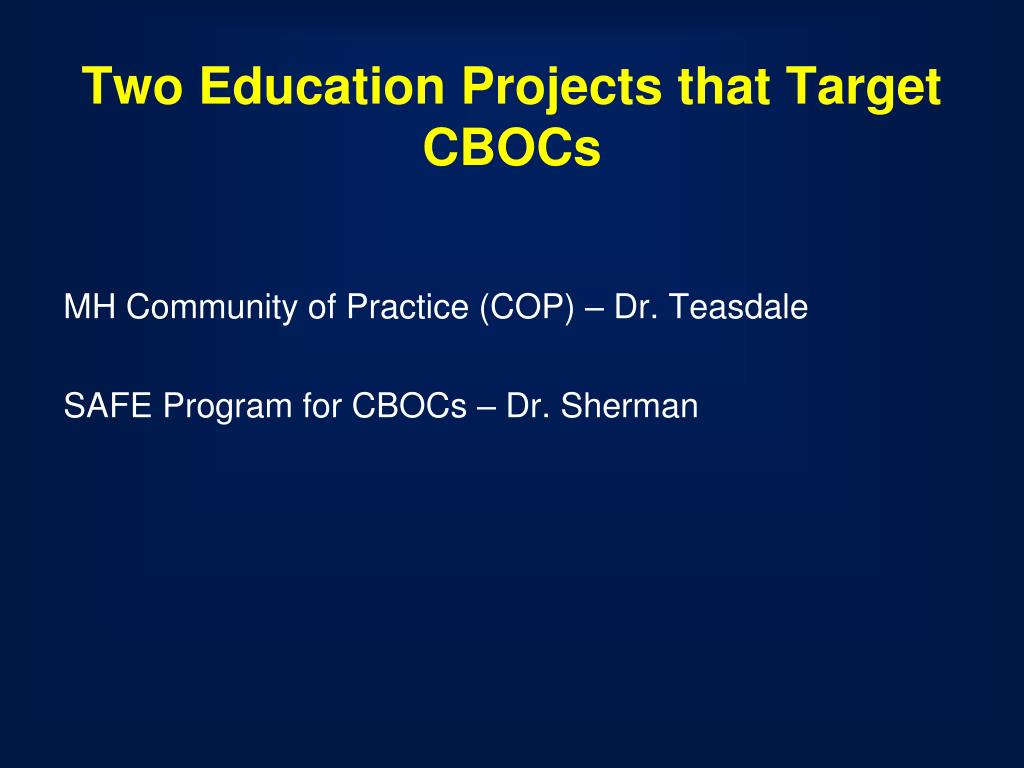 Two Education Projects that Target CBOCs

MH Community of Practice (COP) – Dr. Teasdale

SAFE Program for CBOCs – Dr. Sherman